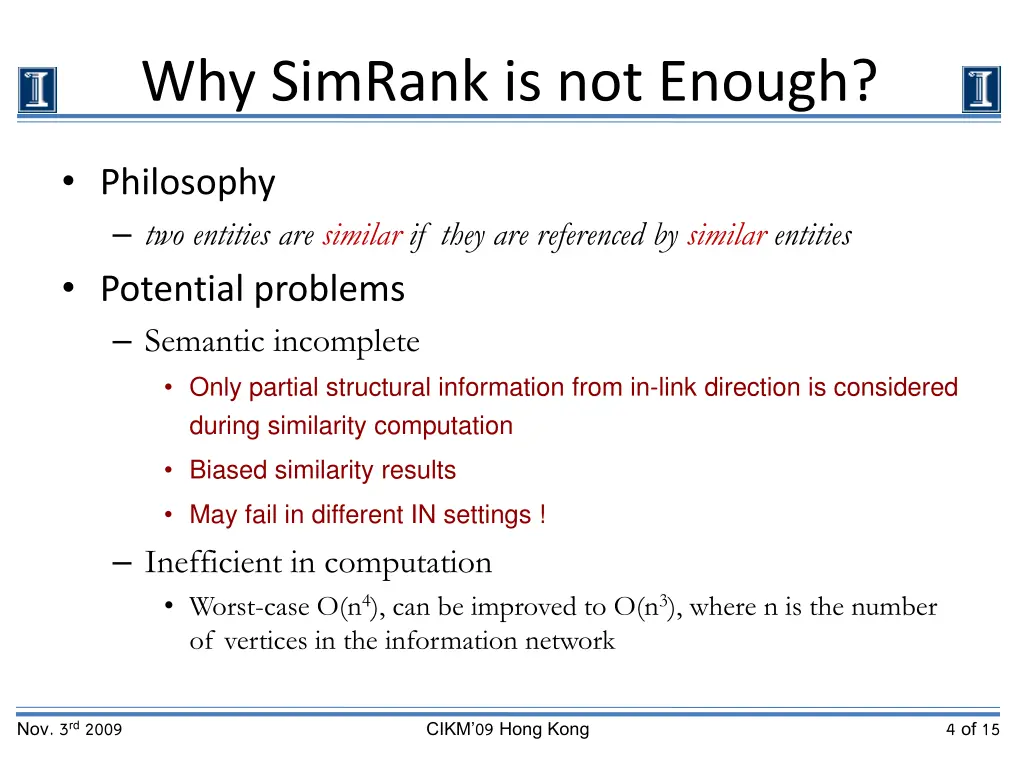 Why SimRank is not Enough?

• Philosophy
– two entities are similar if they are referenced by similar entities
• Potential problems
– Semantic incomplete
• Only partial structural information from in-link direction is considered during similarity computation
• Biased similarity results
• May fail in different IN settings !
– Inefficient in computation
• Worst-case $O(n^4)$, can be improved to $O(n^3)$, where n is the number of vertices in the information network

Nov. 3$^{rd}$ 2009

CIKM'09 Hong Kong

4 of 15